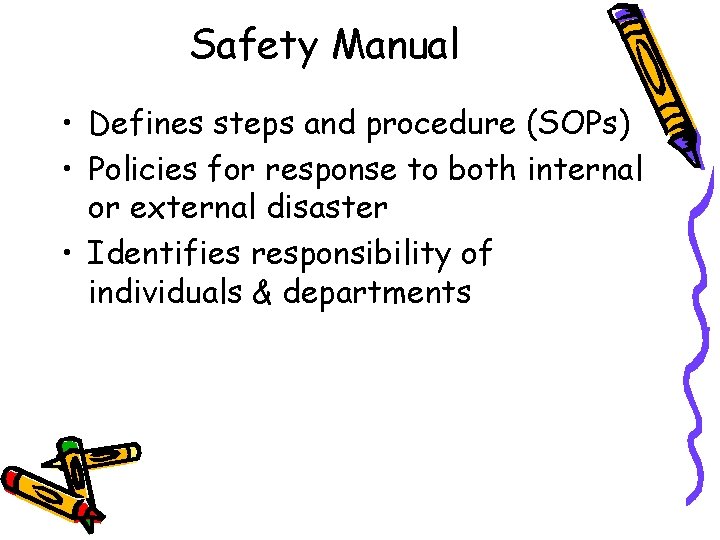 Safety Manual

• Defines steps and procedure (SOPs)
• Policies for response to both internal or external disaster
• Identifies responsibility of individuals & departments